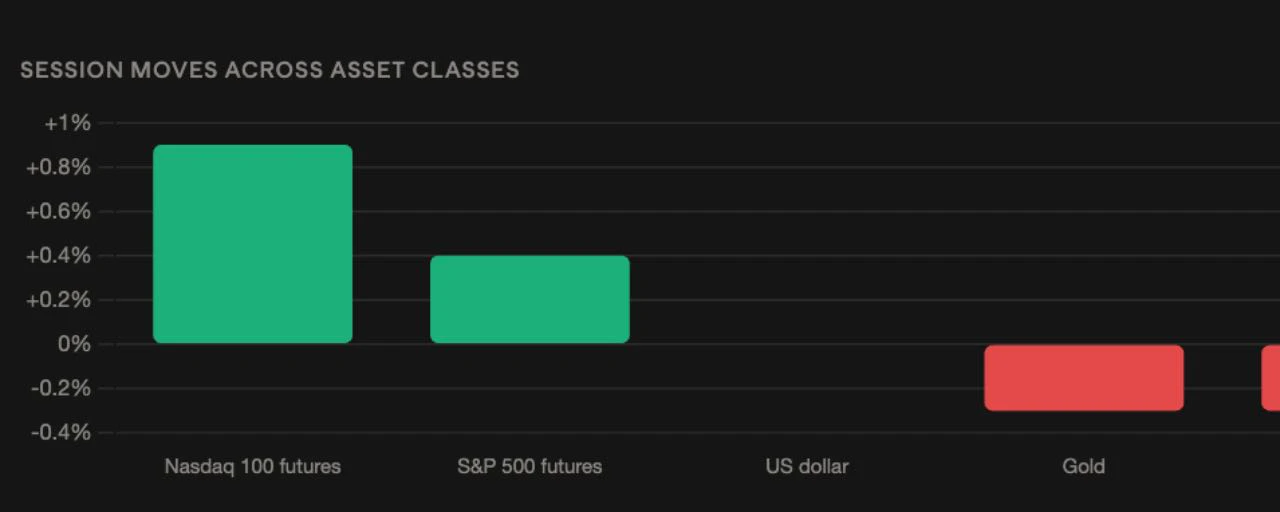 SESSION MOVES ACROSS ASSET CLASSES

+1%
+0.8%
+0.6%
+0.4%
+0.2%
0%
-0.2%
-0.4%

Nasdaq 100 futures
S&P 500 futures
US dollar
Gold